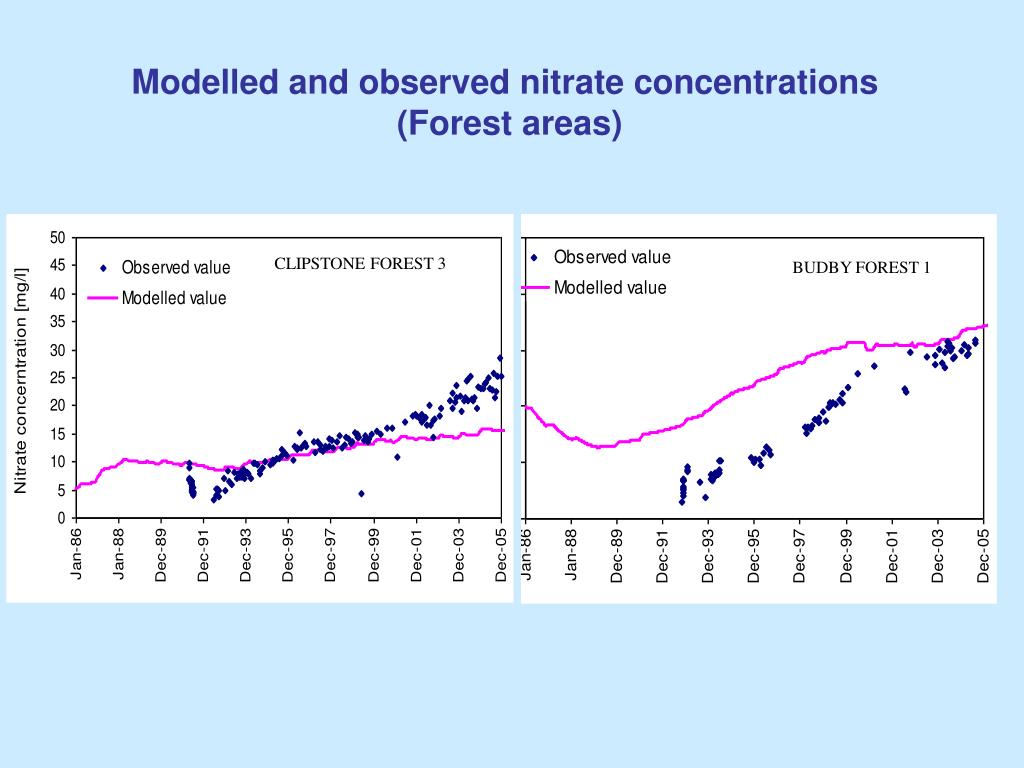 Modelled and observed nitrate concentrations
(Forest areas)

Nitrate concerntration [mg/l]

50
45
40
35
30
25
20
15
10
5
0

Observed value
Modelled value

CLIPSTONE FOREST 3

Jan-86
Jan-88
Dec-89
Dec-91
Dec-93
Dec-95
Dec-97
Dec-99
Dec-01
Dec-03
Dec-05

Observed value
Modelled value

BUDBY FOREST 1

Jan-86
Jan-88
Dec-89
Dec-91
Dec-93
Dec-95
Dec-97
Dec-99
Dec-01
Dec-03
Dec-05